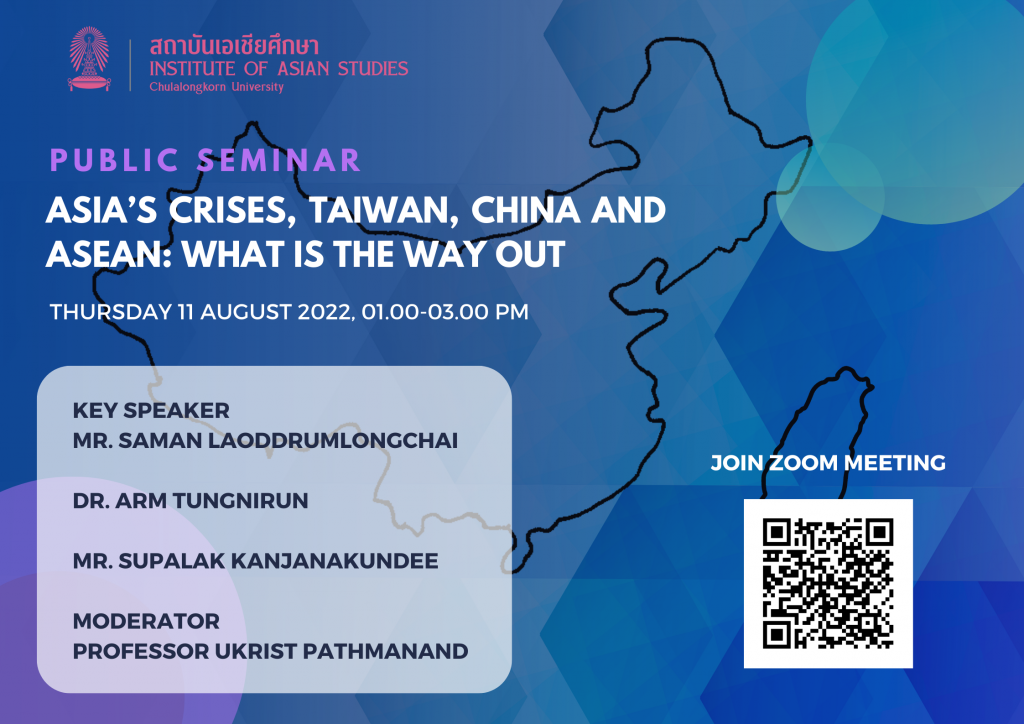 สถาบันเอเชียศึกษา
INSTITUTE OF ASIAN STUDIES
Chulalongkorn University

PUBLIC SEMINAR
ASIA'S CRISES, TAIWAN, CHINA AND ASEAN: WHAT IS THE WAY OUT

THURSDAY 11 AUGUST 2022, 01.00-03.00 PM

KEY SPEAKER
MR. SAMAN LAODDRUMLONGCHAI

DR. ARM TUNGNIRUN

MR. SUPALAK KANJANAKUNDEE

MODERATOR
PROFESSOR UKRIST PATHMANAND

JOIN ZOOM MEETING